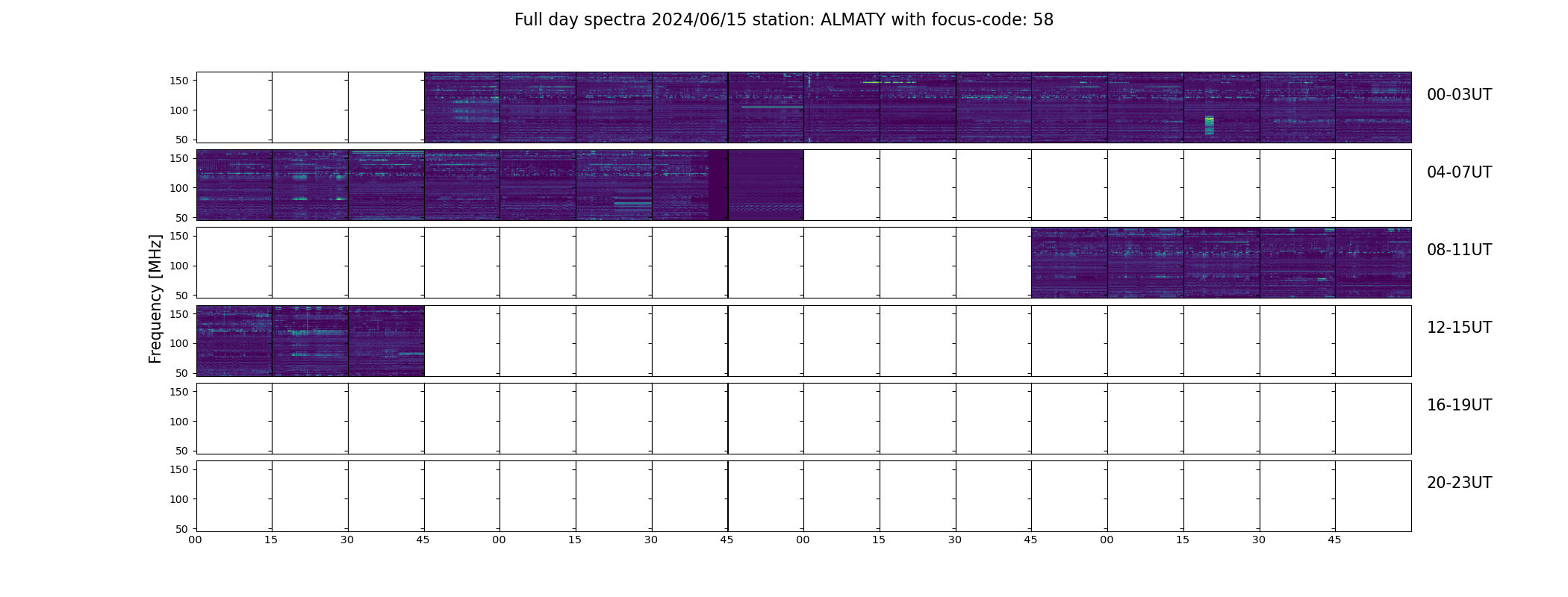 Full day spectra 2024/06/15 station: ALMATY with focus-code: 58

Frequency [MHz]

150
100
50

00-03UT

150
100
50

04-07UT

150
100
50

08-11UT

150
100
50

12-15UT

150
100
50

16-19UT

150
100
50

20-23UT

00 15 30 45 00 15 30 45 00 15 30 45 00 15 30 45